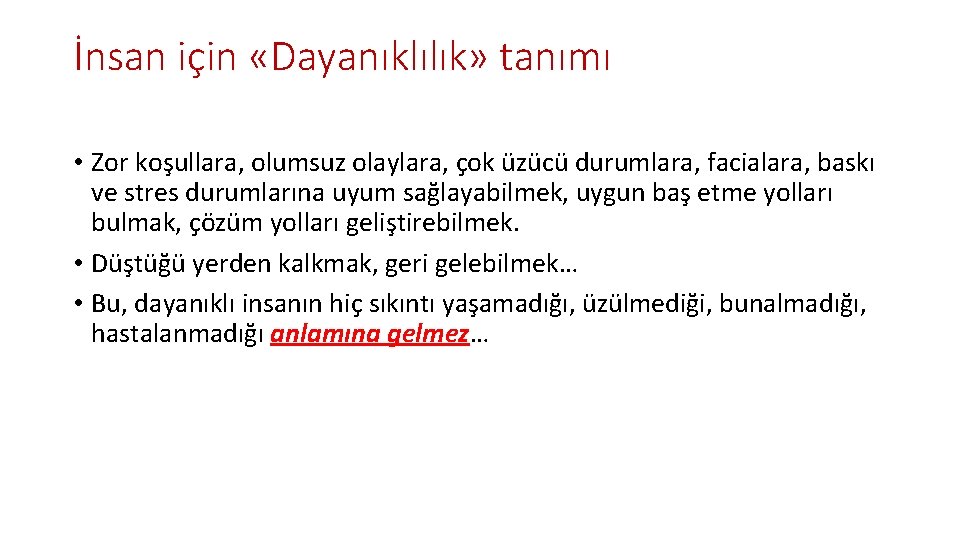 İnsan için «Dayanıklılık» tanımı

• Zor koşullara, olumsuz olaylara, çok üzücü durumlara, facialara, baskı ve stres durumlarına uyum sağlayabilmek, uygun baş etme yolları bulmak, çözüm yolları geliştirebilmek.

• Düştüğü yerden kalkmak, geri gelebilmek…

• Bu, dayanıklı insanın hiç sıkıntı yaşamadığı, üzülmediği, bunalmadığı, hastalanmadığı anlamına gelmez…